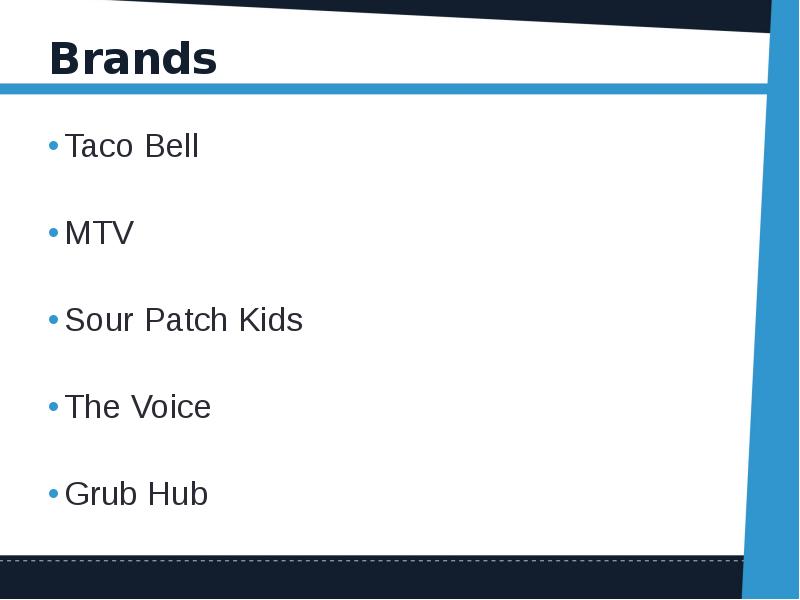 Brands

• Taco Bell

• MTV

• Sour Patch Kids

• The Voice

• Grub Hub